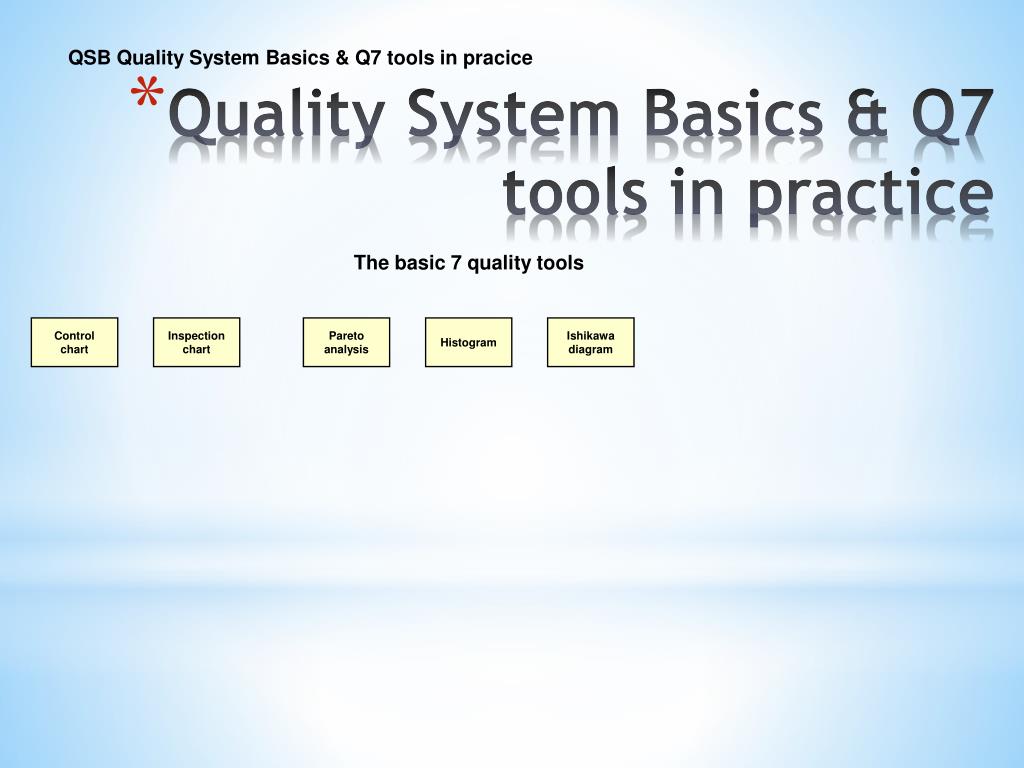 QSB Quality System Basics & Q7 tools in pracice

* Quality System Basics & Q7 tools in practice

The basic 7 quality tools

Control chart

Inspection chart

Pareto analysis

Histogram

Ishikawa diagram